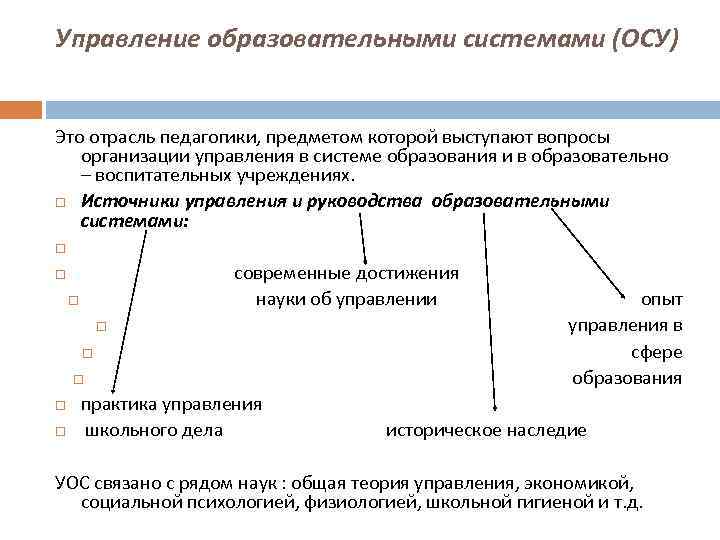 Управление образовательными системами (ОСУ)

Это отрасль педагогики, предметом которой выступают вопросы организации управления в системе образования и в образовательно – воспитательных учреждениях.

Источники управления и руководства образовательными системами:

современные достижения науки об управлении

опыт управления в сфере образования

практика управления школьного дела

историческое наследие

УОС связано с рядом наук : общая теория управления, экономикой, социальной психологией, физиологией, школьной гигиеной и т.д.